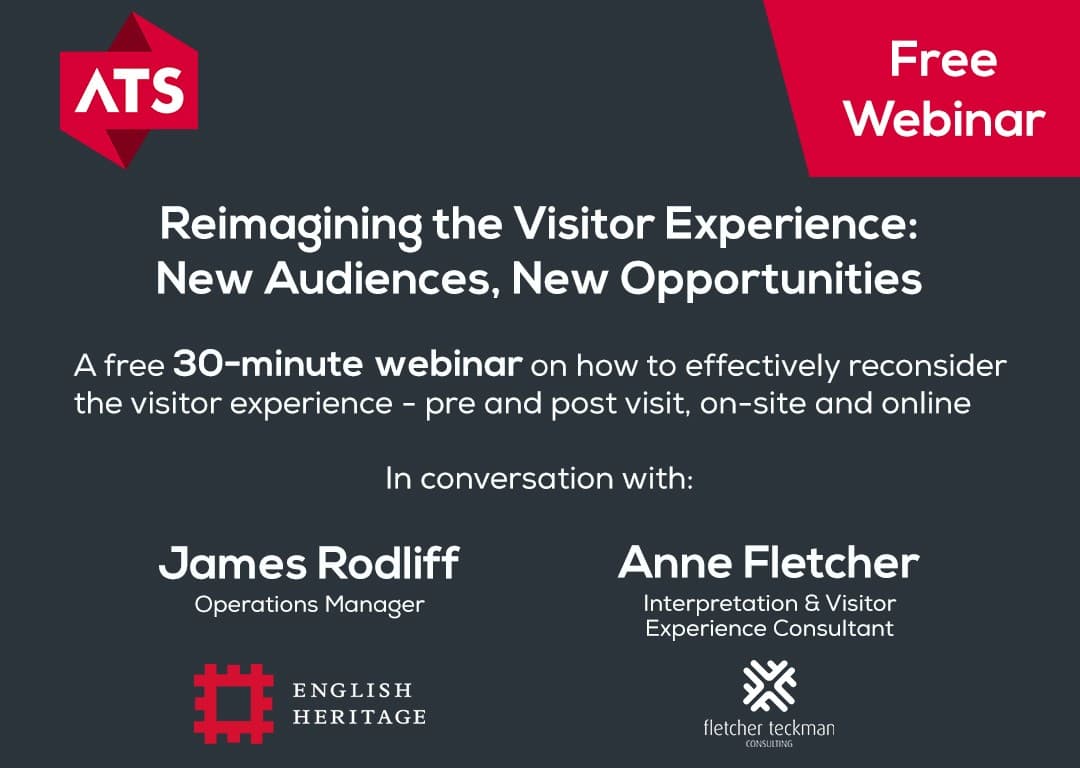 ATS

Free Webinar

Reimagining the Visitor Experience: New Audiences, New Opportunities

A free 30-minute webinar on how to effectively reconsider the visitor experience - pre and post visit, on-site and online

In conversation with:

James Rodliff
Operations Manager

ENGLISH HERITAGE

Anne Fletcher
Interpretation & Visitor Experience Consultant

fletcher teckman
CONSULTING